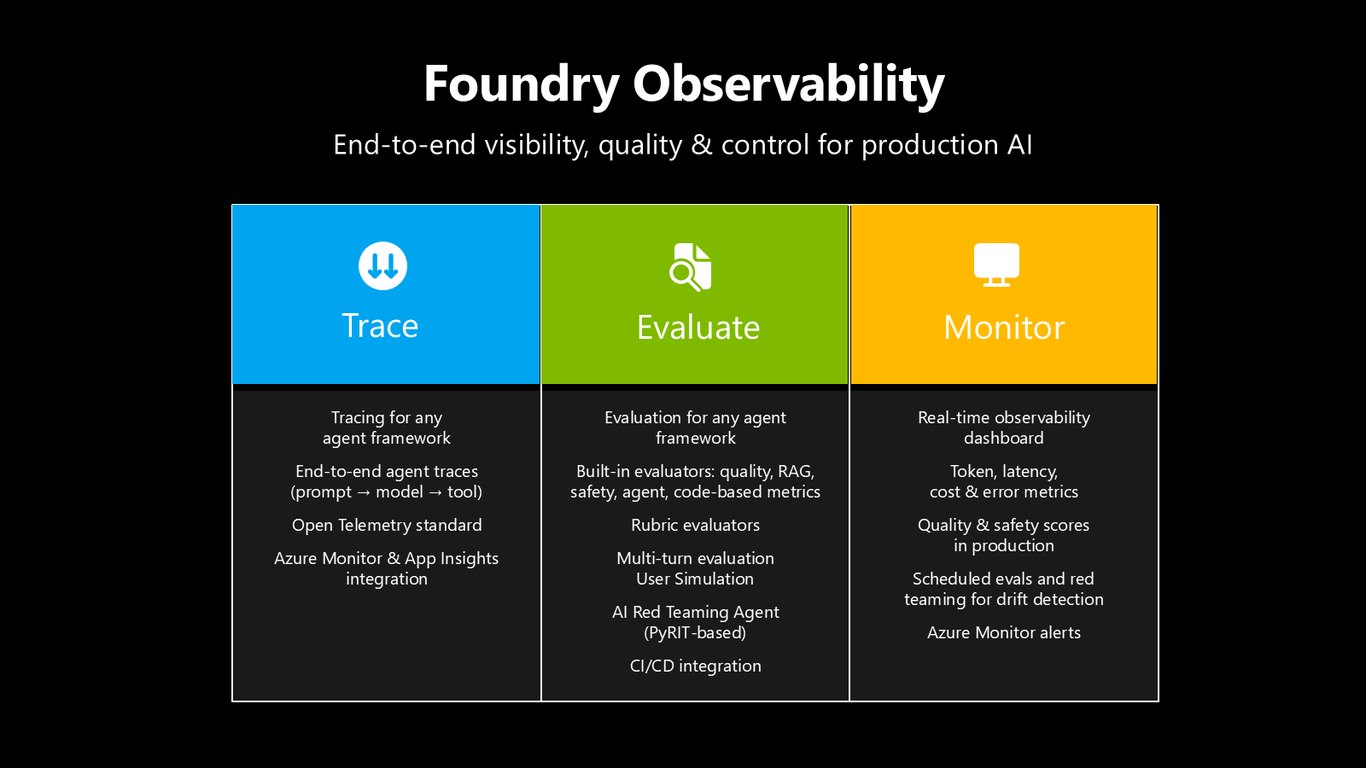 Foundry Observability

End-to-end visibility, quality & control for production AI

Trace

Tracing for any agent framework

End-to-end agent traces (prompt → model → tool)

Open Telemetry standard

Azure Monitor & App Insights integration

Evaluate

Evaluation for any agent framework

Built-in evaluators: quality, RAG, safety, agent, code-based metrics

Rubric evaluators

Multi-turn evaluation
User Simulation

AI Red Teaming Agent (PyRIT-based)

CI/CD integration

Monitor

Real-time observability dashboard

Token, latency, cost & error metrics

Quality & safety scores in production

Scheduled evals and red teaming for drift detection

Azure Monitor alerts